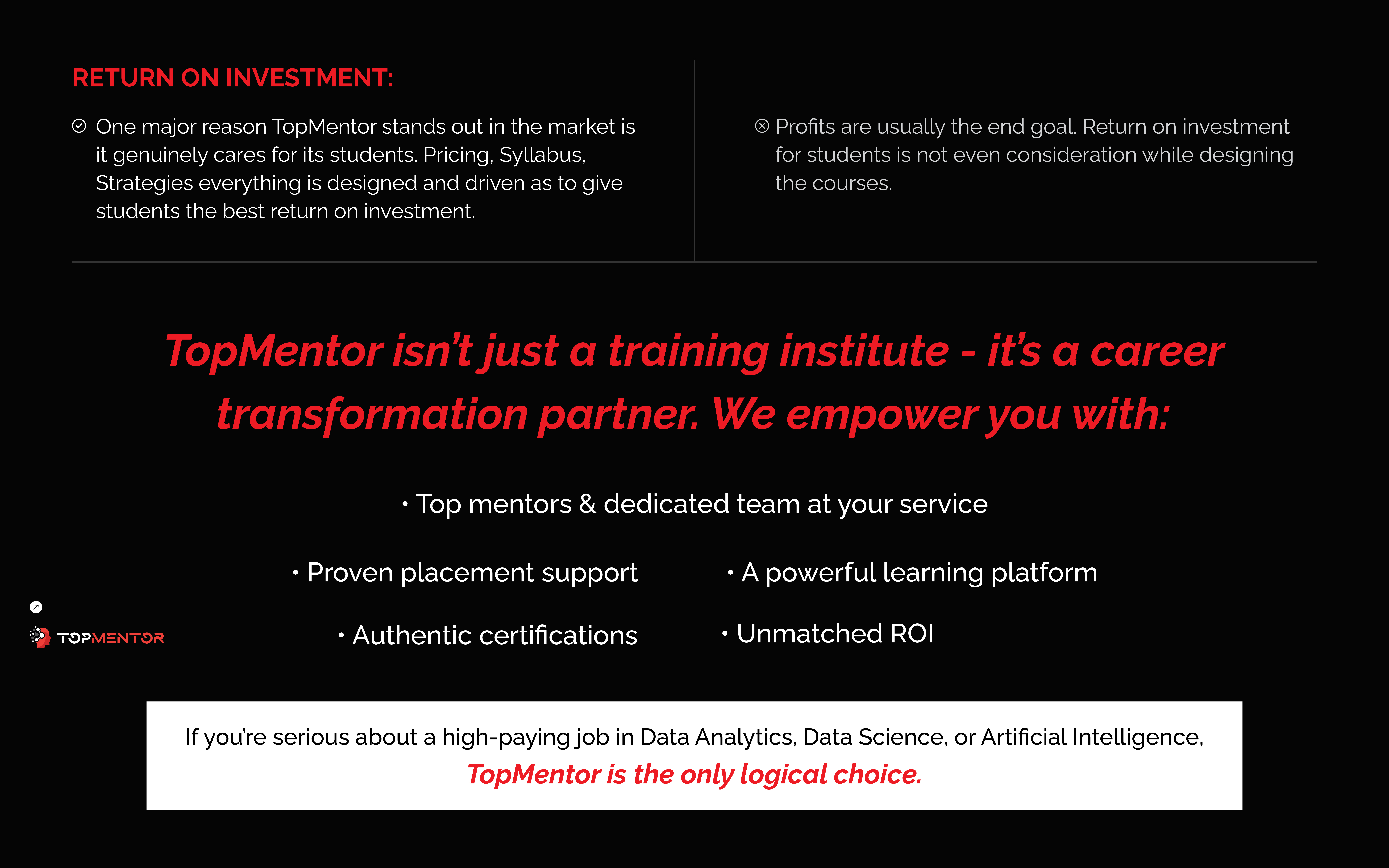 RETURN ON INVESTMENT:

One major reason TopMentor stands out in the market is it genuinely cares for its students. Pricing, Syllabus, Strategies everything is designed and driven as to give students the best return on investment.

Profits are usually the end goal. Return on investment for students is not even consideration while designing the courses.

TopMentor isn't just a training institute - it's a career transformation partner. We empower you with:

• Top mentors & dedicated team at your service

• Proven placement support

• A powerful learning platform

• Authentic certifications

• Unmatched ROI

TOPMENTOR

If you're serious about a high-paying job in Data Analytics, Data Science, or Artificial Intelligence, TopMentor is the only logical choice.